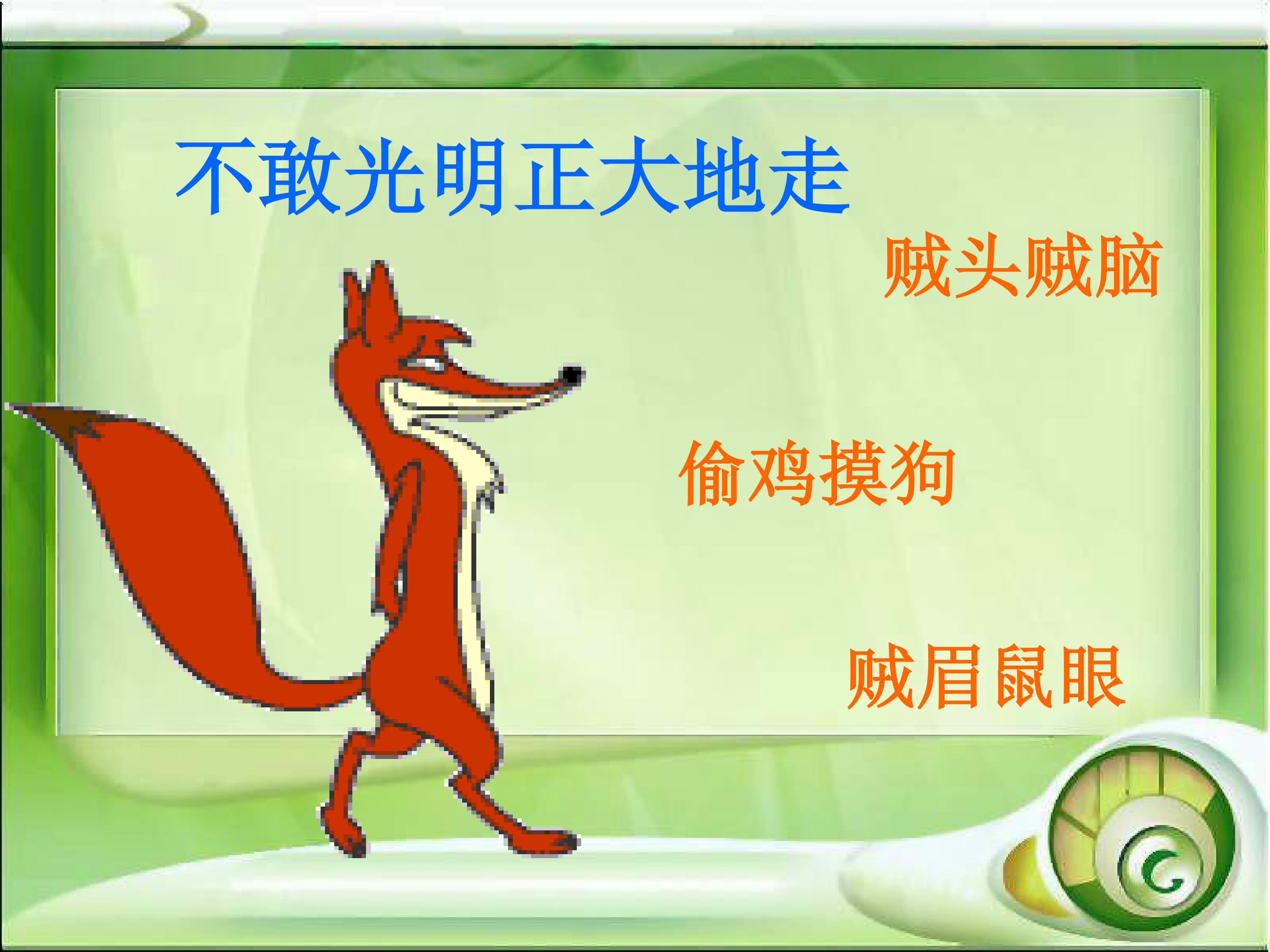 不敢光明正大地走

贼头贼脑

偷鸡摸狗

贼眉鼠眼